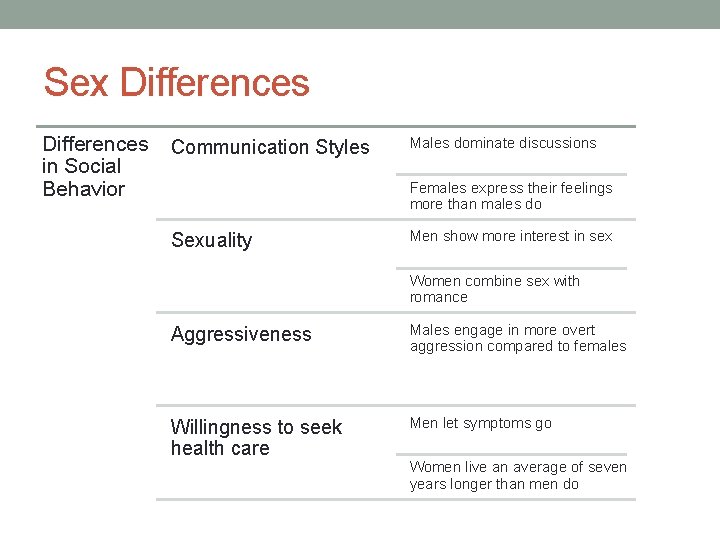 Sex Differences

| Differences in Social Behavior | Communication Styles | Males dominate discussions |
|---|---|---|
| | | Females express their feelings more than males do |
| | Sexuality | Men show more interest in sex |
| | | Women combine sex with romance |
| | Aggressiveness | Males engage in more overt aggression compared to females |
| | Willingness to seek health care | Men let symptoms go |
| | | Women live an average of seven years longer than men do |